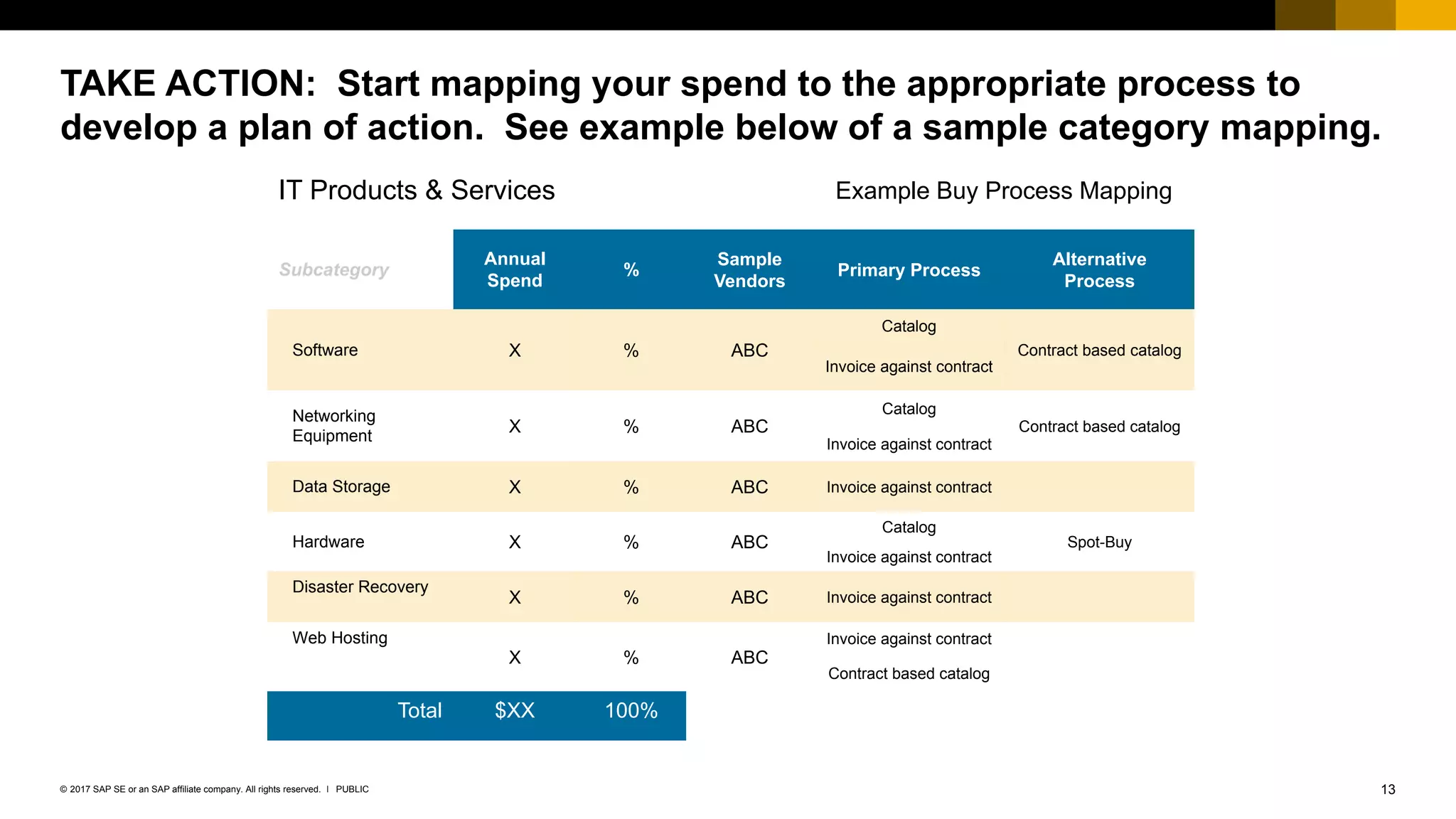 TAKE ACTION: Start mapping your spend to the appropriate process to develop a plan of action. See example below of a sample category mapping.

IT Products & Services

Example Buy Process Mapping

| Subcategory | Annual Spend | % | Sample Vendors | Primary Process | Alternative Process |
|---|---|---|---|---|---|
| Software | X | % | ABC | Catalog Invoice against contract | Contract based catalog |
| Networking Equipment | X | % | ABC | Catalog Invoice against contract | Contract based catalog |
| Data Storage | X | % | ABC | Invoice against contract | |
| Hardware | X | % | ABC | Catalog Invoice against contract | Spot-Buy |
| Disaster Recovery | X | % | ABC | Invoice against contract | |
| Web Hosting | X | % | ABC | Invoice against contract Contract based catalog | |
| Total | $XX | 100% | | | |

© 2017 SAP SE or an SAP affiliate company. All rights reserved. I PUBLIC

13